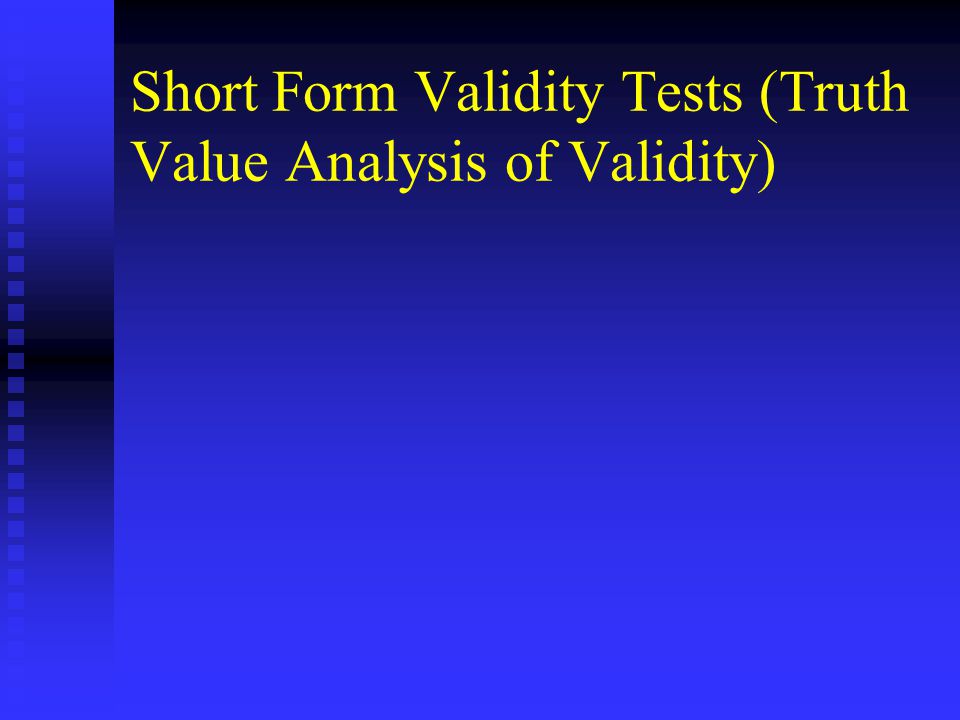 Short Form Validity Tests (Truth Value Analysis of Validity)